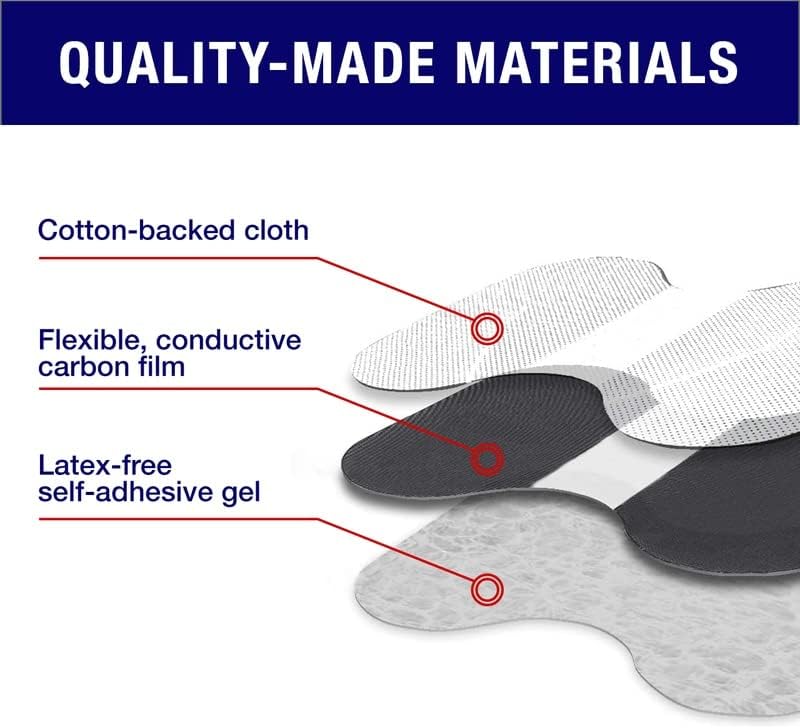 QUALITY-MADE MATERIALS

Cotton-backed cloth

Flexible, conductive carbon film

Latex-free self-adhesive gel